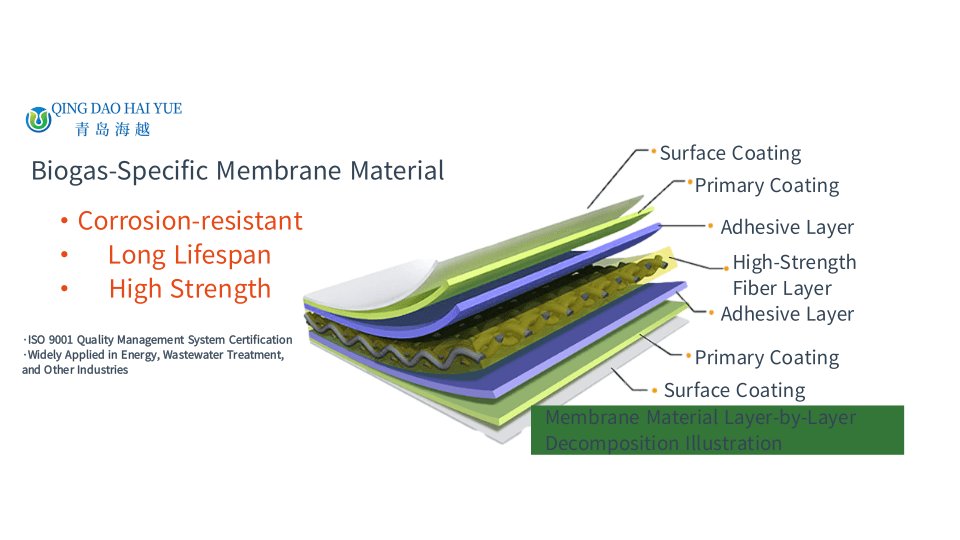 QING DAO HAI YUE
青岛海越

Biogas-Specific Membrane Material

• Corrosion-resistant
• Long Lifespan
• High Strength

·ISO 9001 Quality Management System Certification
·Widely Applied in Energy, Wastewater Treatment, and Other Industries

Surface Coating
Primary Coating
Adhesive Layer
High-Strength Fiber Layer
Adhesive Layer
Primary Coating
Surface Coating

Membrane Material Layer-by-Layer Decomposition Illustration